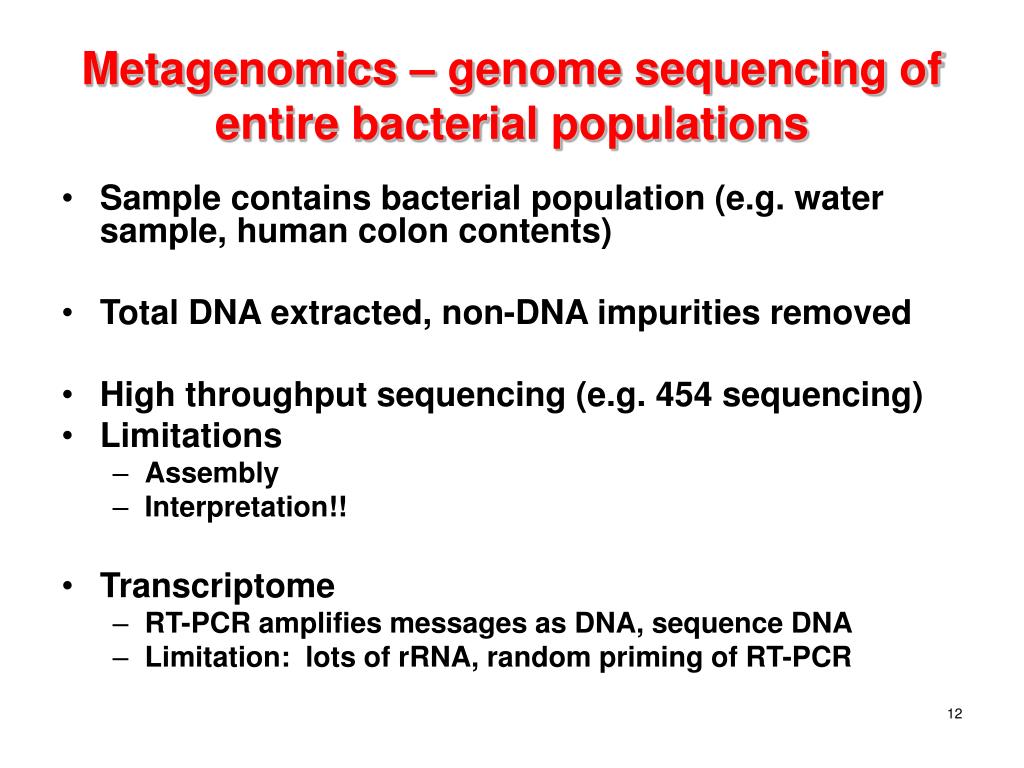 Metagenomics – genome sequencing of entire bacterial populations

• Sample contains bacterial population (e.g. water sample, human colon contents)

• Total DNA extracted, non-DNA impurities removed

• High throughput sequencing (e.g. 454 sequencing)
• Limitations
– Assembly
– Interpretation!!

• Transcriptome
– RT-PCR amplifies messages as DNA, sequence DNA
– Limitation: lots of rRNA, random priming of RT-PCR

12